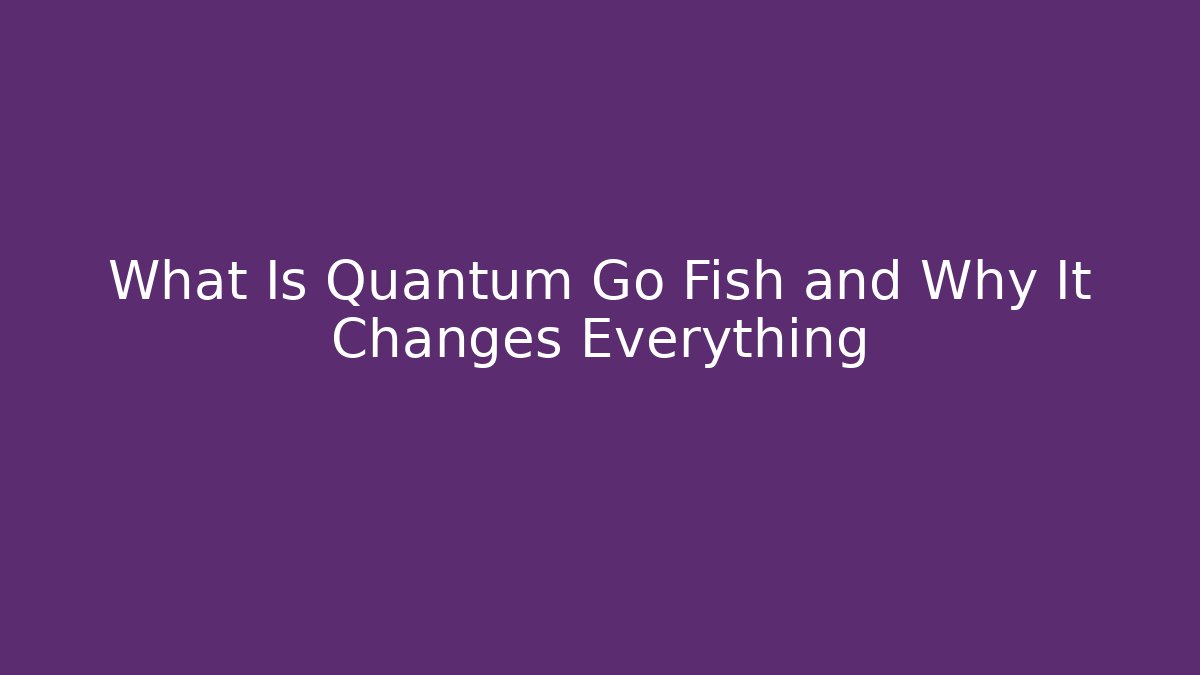 What Is Quantum Go Fish and Why It Changes Everything